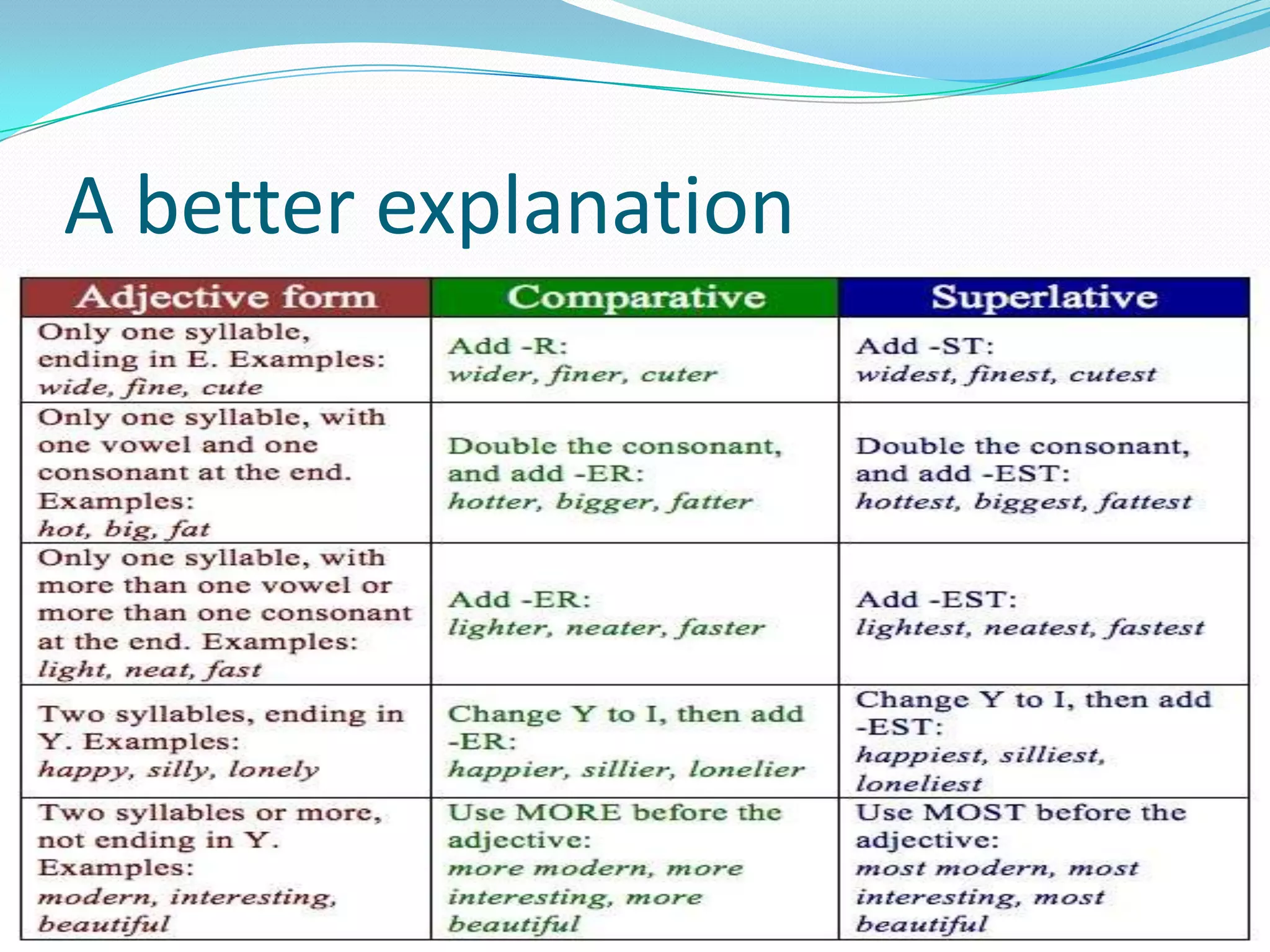 A better explanation

| Adjective form | Comparative | Superlative |
|---|---|---|
| Only one syllable, ending in E. Examples: wide, fine, cute | Add -R: wider, finer, cuter | Add -ST: widest, finest, cutest |
| Only one syllable, with one vowel and one consonant at the end. Examples: hot, big, fat | Double the consonant, and add -ER: hotter, bigger, fatter | Double the consonant, and add -EST: hottest, biggest, fattest |
| Only one syllable, with more than one vowel or more than one consonant at the end. Examples: light, neat, fast | Add -ER: lighter, neater, faster | Add -EST: lightest, neatest, fastest |
| Two syllables, ending in Y. Examples: happy, silly, lonely | Change Y to I, then add -ER: happier, sillier, lonelier | Change Y to I, then add -EST: happiest, silliest, loneliest |
| Two syllables or more, not ending in Y. Examples: modern, interesting, beautiful | Use MORE before the adjective: more modern, more interesting, more beautiful | Use MOST before the adjective: most modern, most interesting, most beautiful |